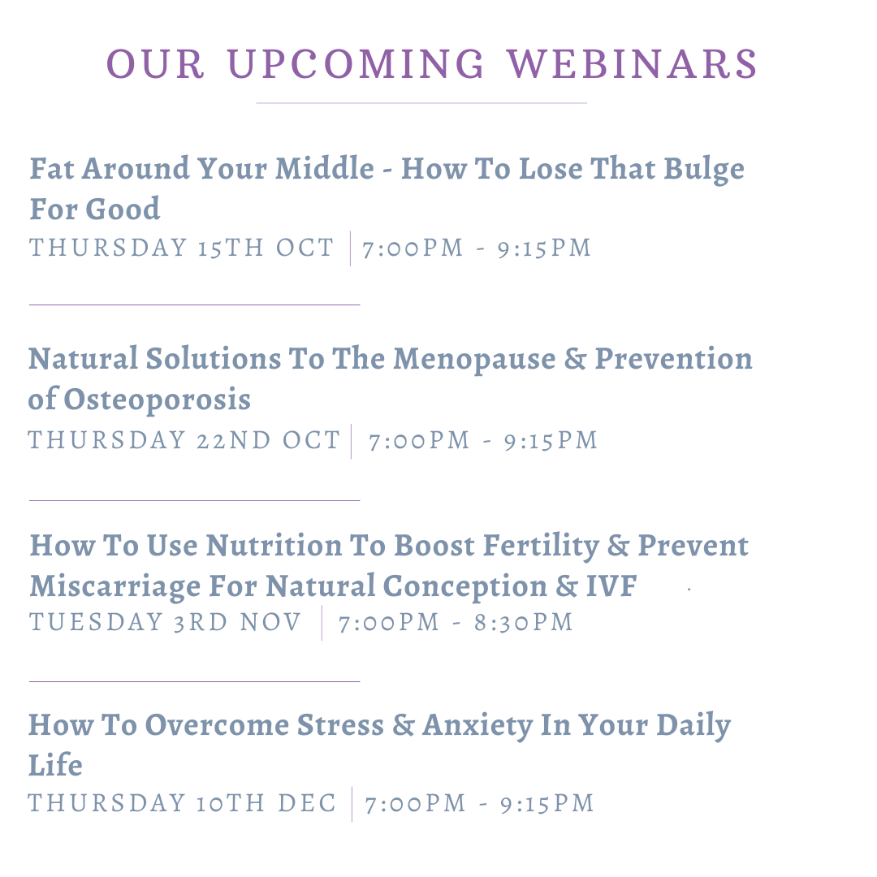 OUR UPCOMING WEBINARS

Fat Around Your Middle - How To Lose That Bulge For Good
THURSDAY 15TH OCT | 7:00PM - 9:15PM

Natural Solutions To The Menopause & Prevention of Osteoporosis
THURSDAY 22ND OCT | 7:00PM - 9:15PM

How To Use Nutrition To Boost Fertility & Prevent Miscarriage For Natural Conception & IVF
TUESDAY 3RD NOV | 7:00PM - 8:30PM

How To Overcome Stress & Anxiety In Your Daily Life
THURSDAY 10TH DEC | 7:00PM - 9:15PM